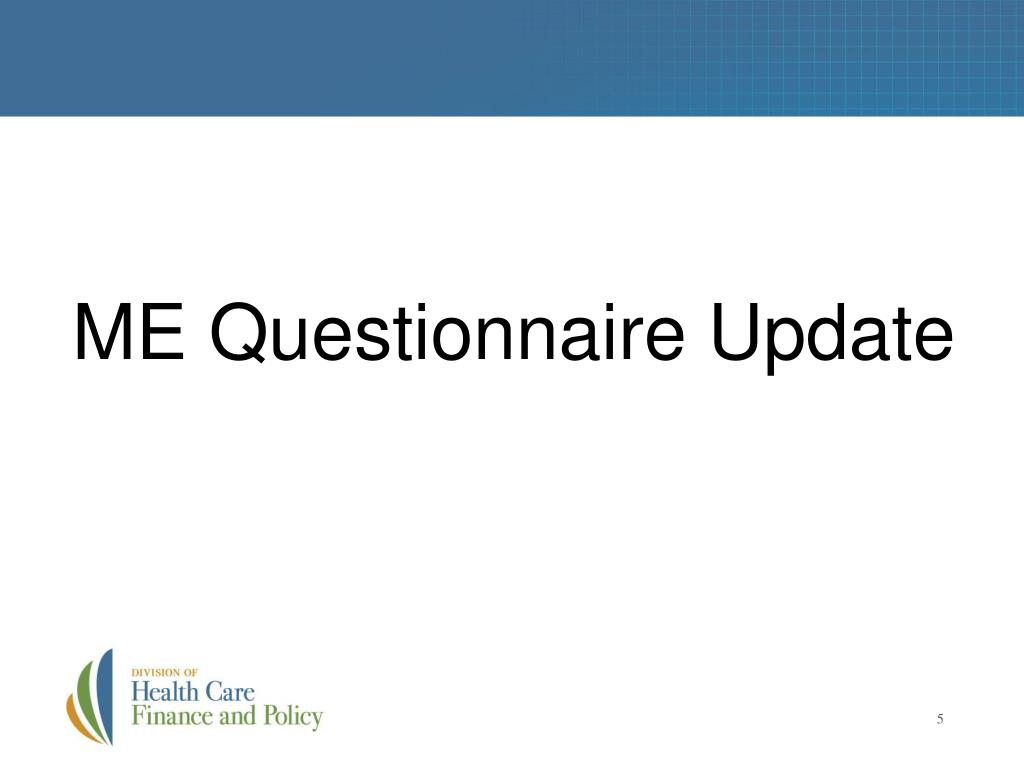 ME Questionnaire Update

DIVISION OF
Health Care
Finance and Policy

5